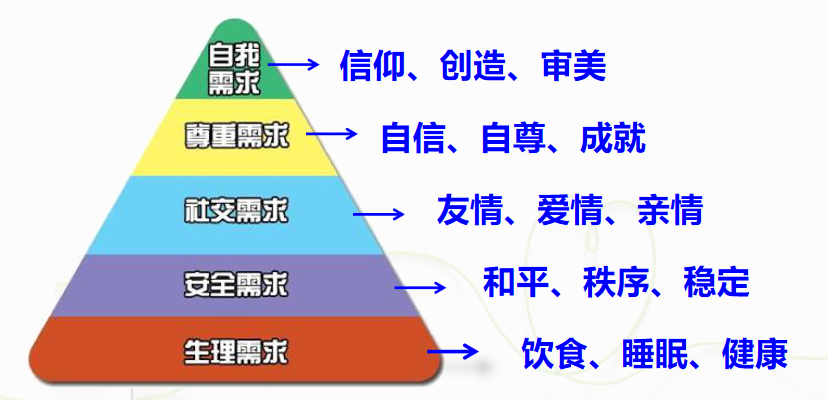 自我需求 → 信仰、创造、审美

尊重需求 → 自信、自尊、成就

社交需求 → 友情、爱情、亲情

安全需求 → 和平、秩序、稳定

生理需求 → 饮食、睡眠、健康